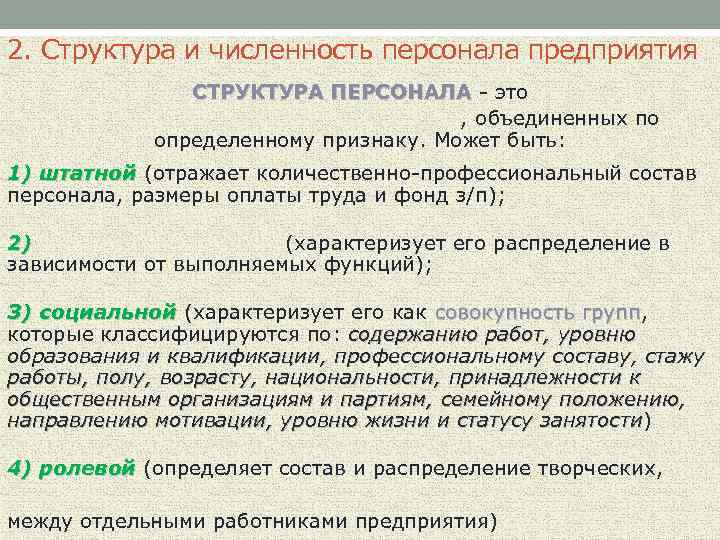 2. Структура и численность персонала предприятия

СТРУКТУРА ПЕРСОНАЛА - это , объединенных по определенному признаку. Может быть:

1) штатной (отражает количественно-профессиональный состав персонала, размеры оплаты труда и фонд з/п);

2) (характеризует его распределение в зависимости от выполняемых функций);

3) социальной (характеризует его как совокупность групп, которые классифицируются по: содержанию работ, уровню образования и квалификации, профессиональному составу, стажу работы, полу, возрасту, национальности, принадлежности к общественным организациям и партиям, семейному положению, направлению мотивации, уровню жизни и статусу занятости)

4) ролевой (определяет состав и распределение творческих,

между отдельными работниками предприятия)